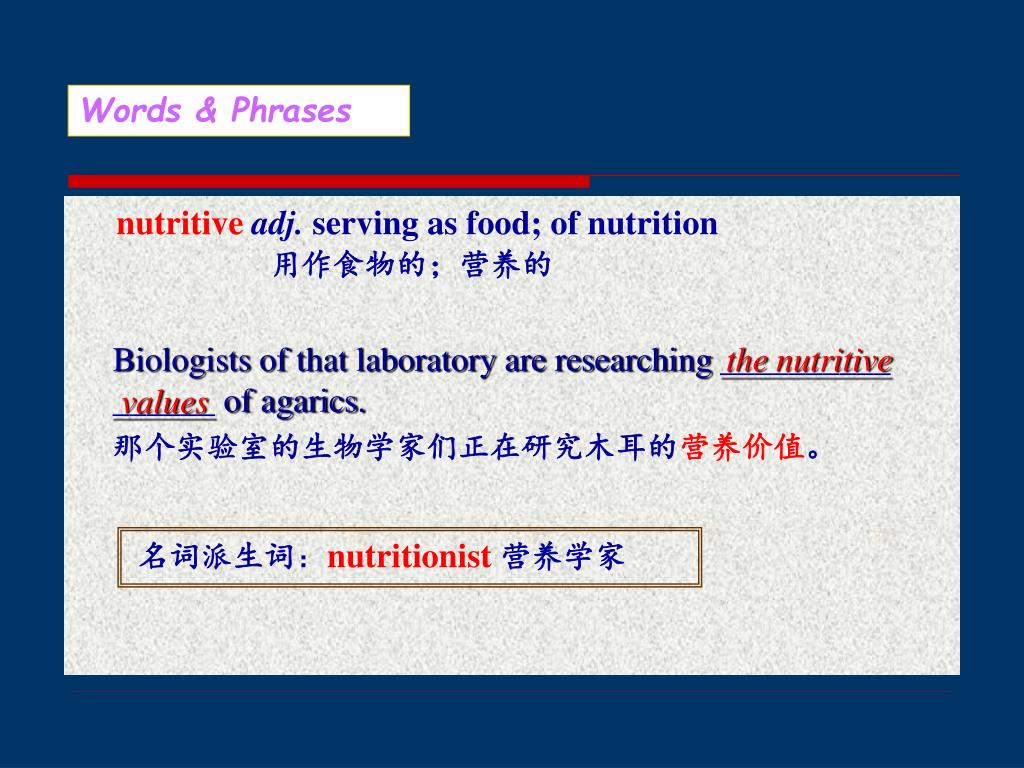 Words & Phrases

nutritive adj. serving as food; of nutrition
用作食物的；营养的

Biologists of that laboratory are researching the nutritive values of agarics.
那个实验室的生物学家们正在研究木耳的营养价值。

名词派生词：nutritionist 营养学家